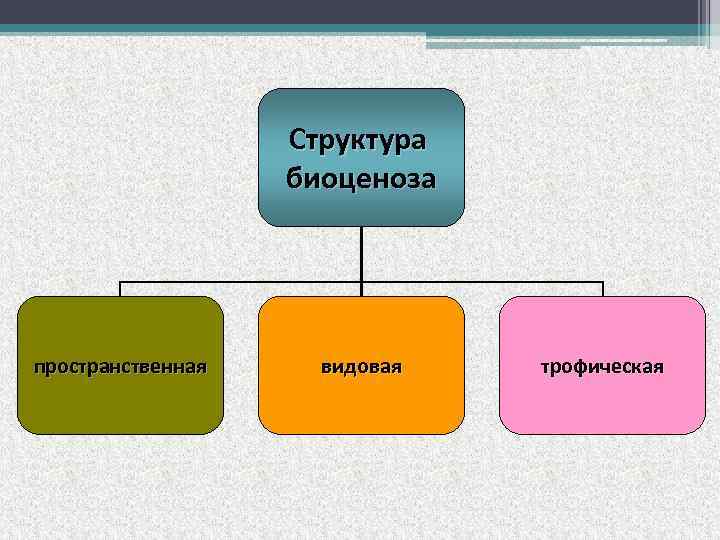 Структура биоценоза

пространственная

видовая

трофическая